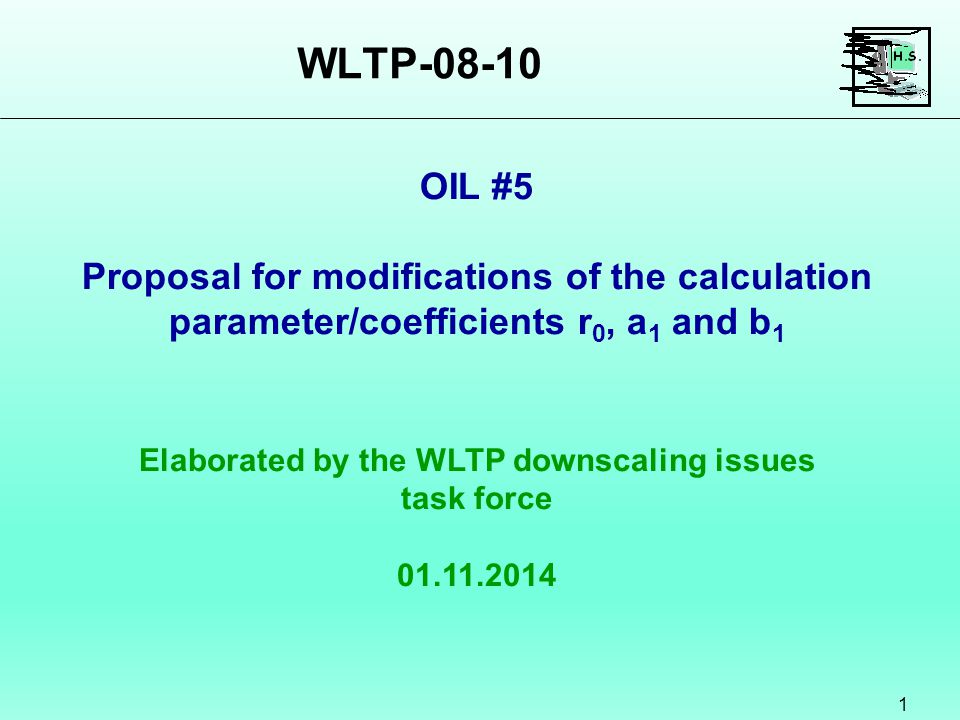 WLTP-08-10

H.S.

OIL #5

Proposal for modifications of the calculation parameter/coefficients $r_0$, $a_1$ and $b_1$

Elaborated by the WLTP downscaling issues task force

01.11.2014

1